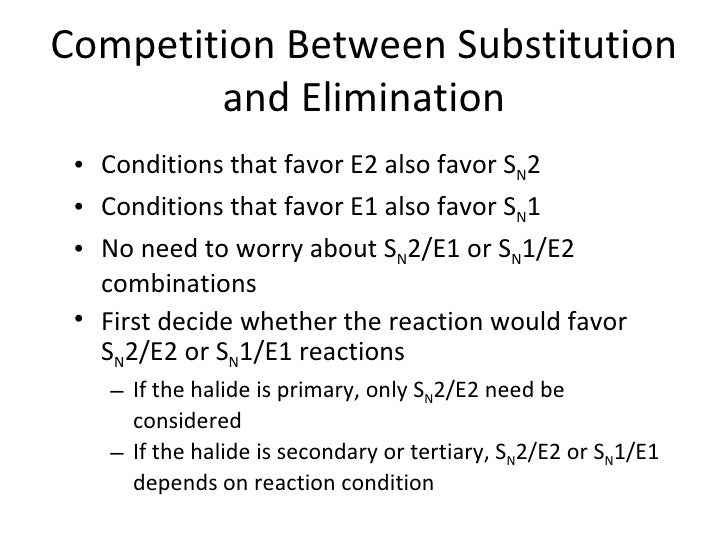 Competition Between Substitution and Elimination

• Conditions that favor E2 also favor $S_N2$
• Conditions that favor E1 also favor $S_N1$
• No need to worry about $S_N2$/E1 or $S_N1$/E2 combinations
• First decide whether the reaction would favor $S_N2$/E2 or $S_N1$/E1 reactions
– If the halide is primary, only $S_N2$/E2 need be considered
– If the halide is secondary or tertiary, $S_N2$/E2 or $S_N1$/E1 depends on reaction condition